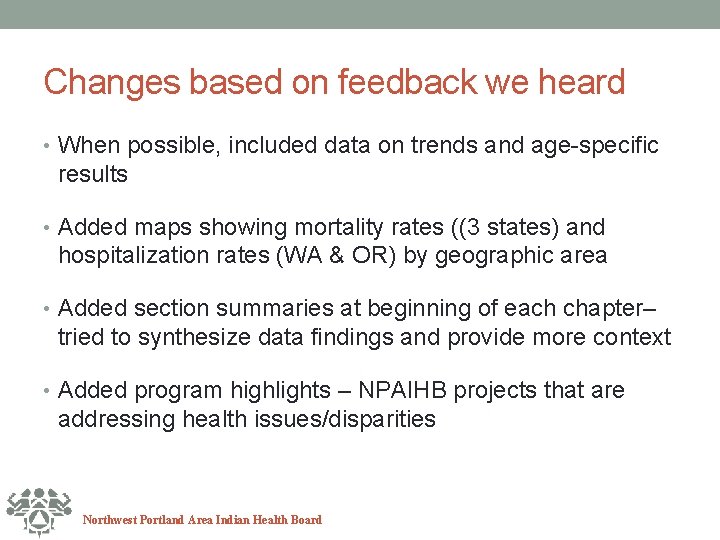 Changes based on feedback we heard

• When possible, included data on trends and age-specific results

• Added maps showing mortality rates ((3 states) and hospitalization rates (WA & OR) by geographic area

• Added section summaries at beginning of each chapter– tried to synthesize data findings and provide more context

• Added program highlights – NPAIHB projects that are addressing health issues/disparities

Northwest Portland Area Indian Health Board